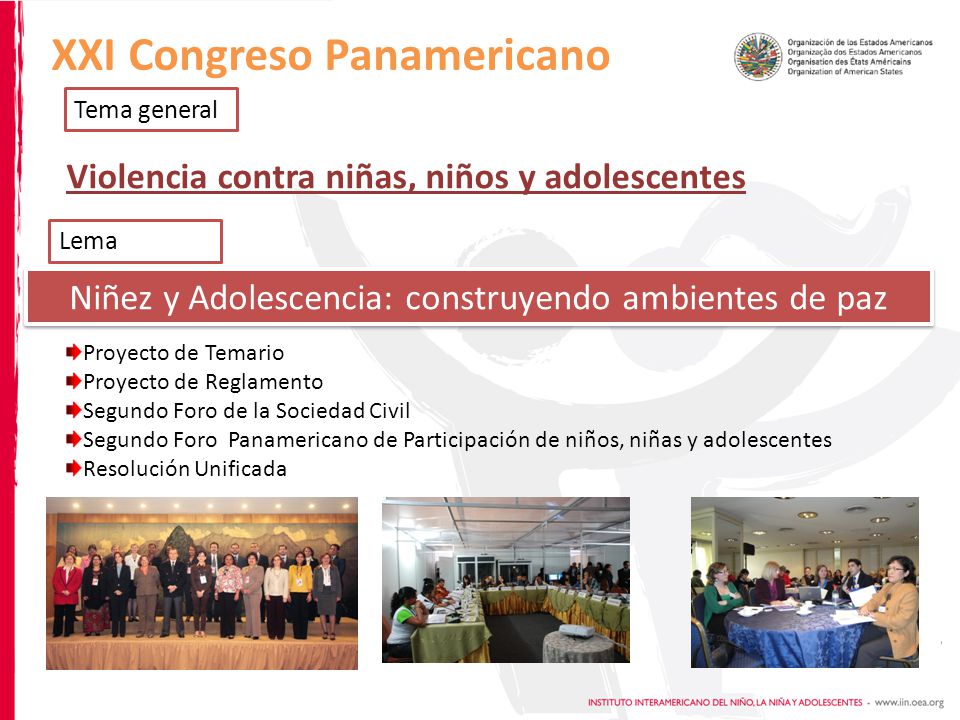 XXI Congreso Panamericano

Organización de los Estados Americanos
Organização dos Estados Americanos
Organisation des États Américains
Organization of American States

Tema general

Violencia contra niñas, niños y adolescentes

Lema

Niñez y Adolescencia: construyendo ambientes de paz

Proyecto de Temario
Proyecto de Reglamento
Segundo Foro de la Sociedad Civil
Segundo Foro Panamericano de Participación de niños, niñas y adolescentes
Resolución Unificada

INSTITUTO INTERAMERICANO DEL NIÑO, LA NIÑA Y ADOLESCENTES - www.iin.oea.org